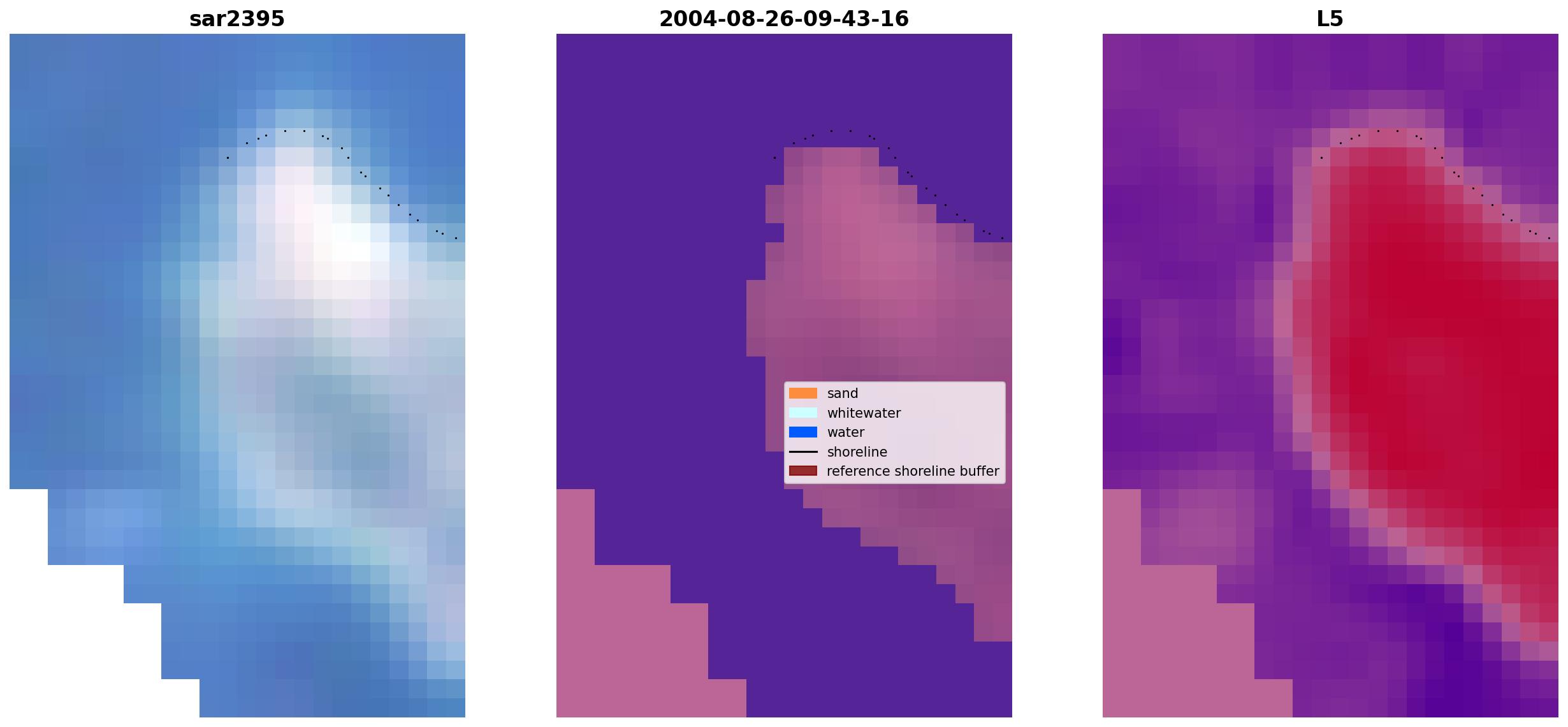 sar2395

2004-08-26-09-43-16

sand
whitewater
water
shoreline
reference shoreline buffer

L5